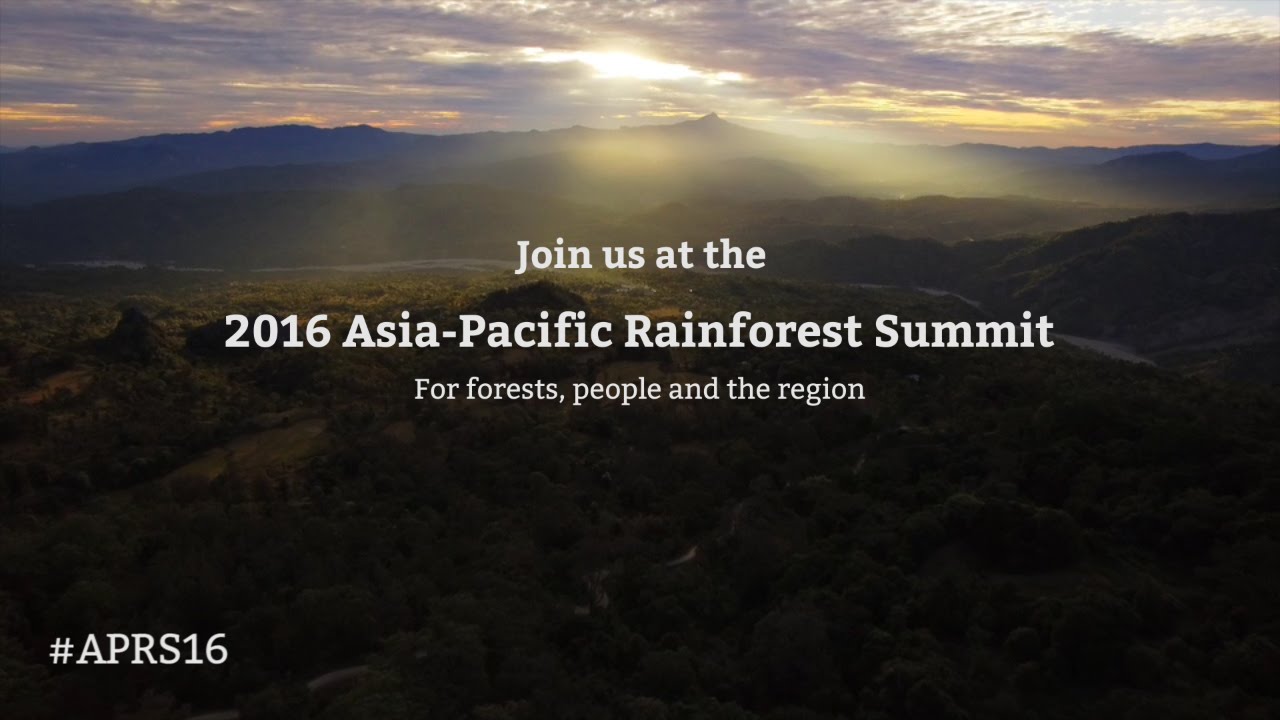 Join us at the

2016 Asia-Pacific Rainforest Summit

For forests, people and the region

#APRS16